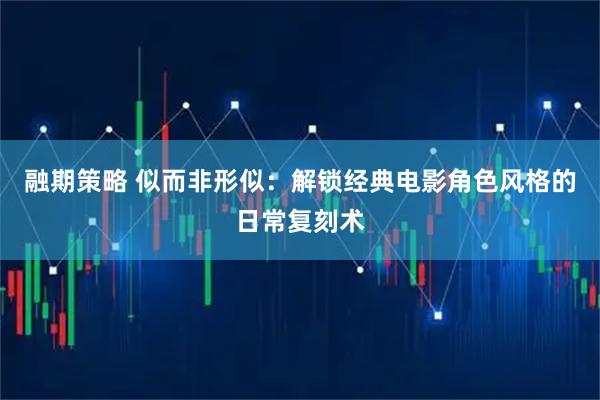 融期策略 似而非形似：解锁经典电影角色风格的日常复刻术